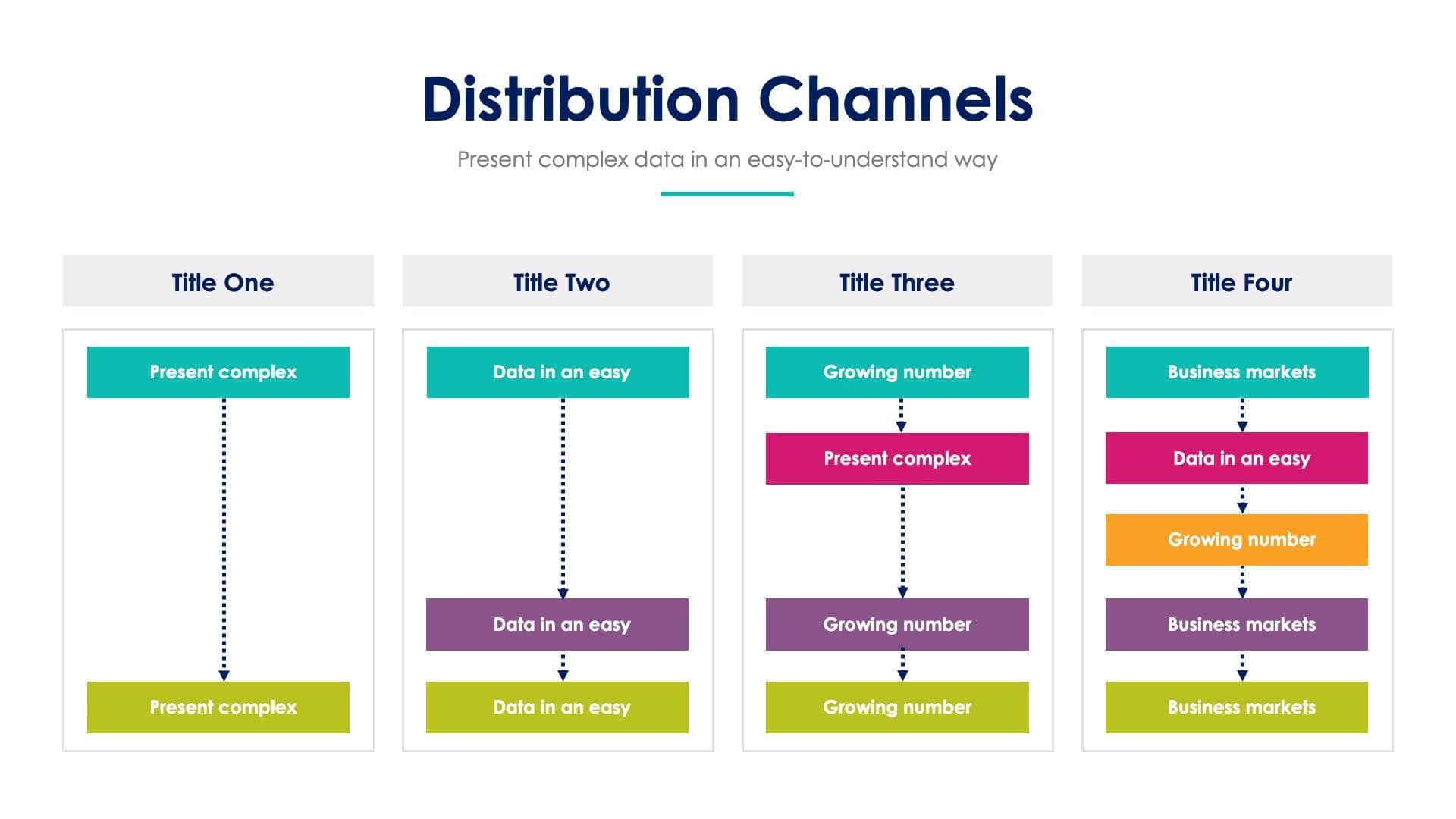 Distribution Channels

Present complex data in an easy-to-understand way

Title One

Present complex

Present complex

Title Two

Data in an easy

Data in an easy

Data in an easy

Title Three

Growing number

Present complex

Growing number

Growing number

Title Four

Business markets

Data in an easy

Growing number

Business markets

Business markets